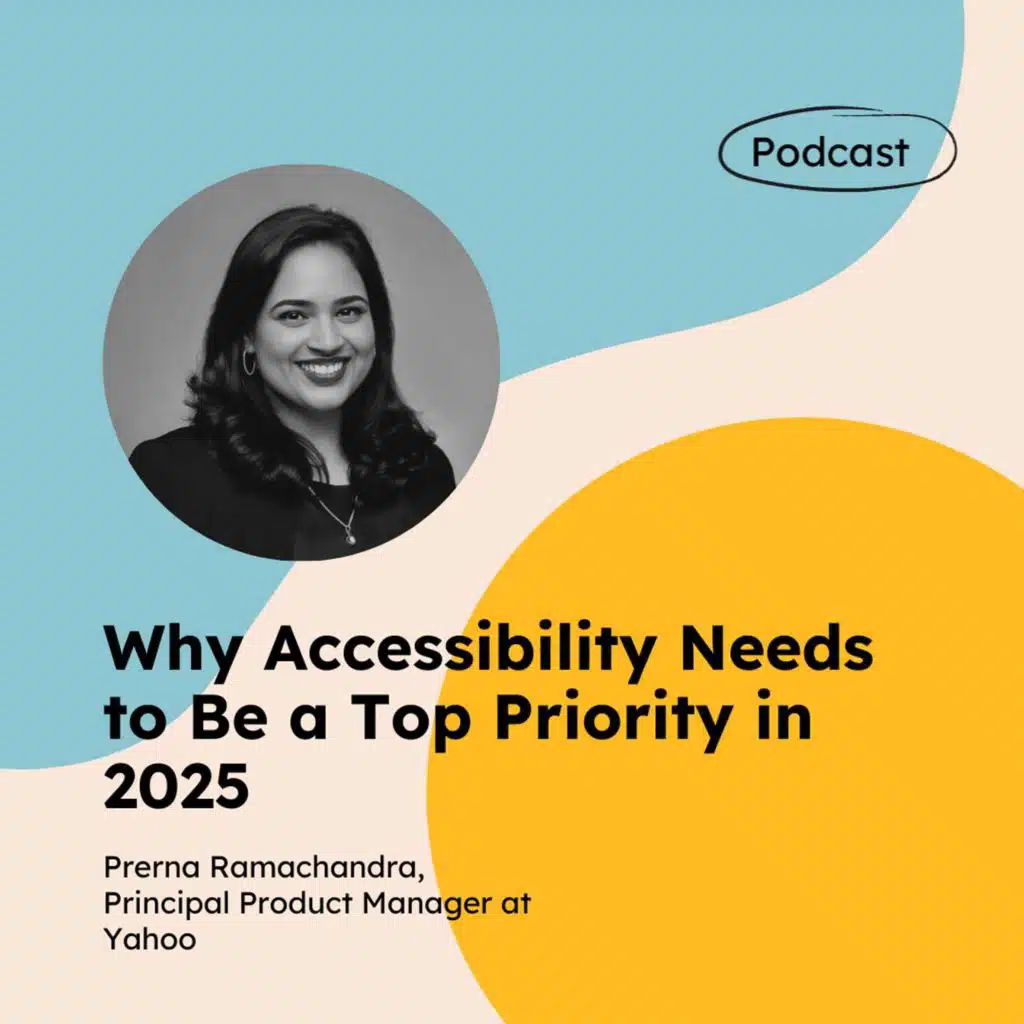 Podcast

Why Accessibility Needs to Be a Top Priority in 2025

Prerna Ramachandra,
Principal Product Manager at Yahoo